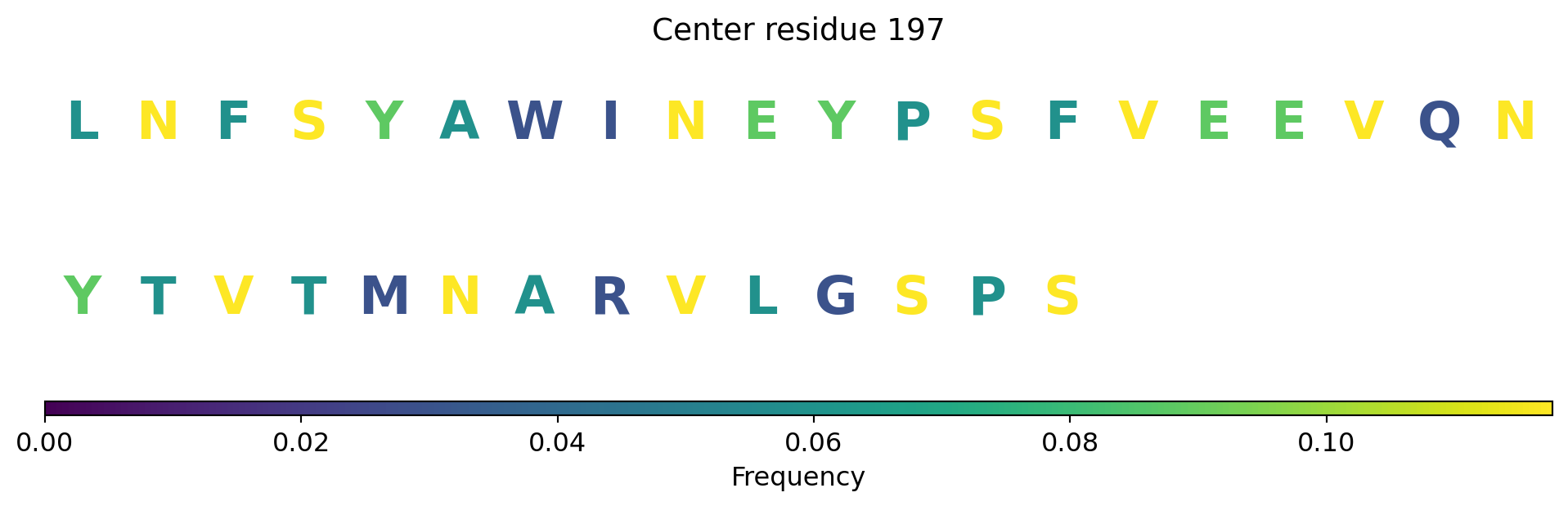 Center residue 197

L N F S Y A W I N E Y P S F V E E V Q N

Y T V T M N A R V L G S P S

0.00 0.02 0.04 0.06 0.08 0.10

Frequency